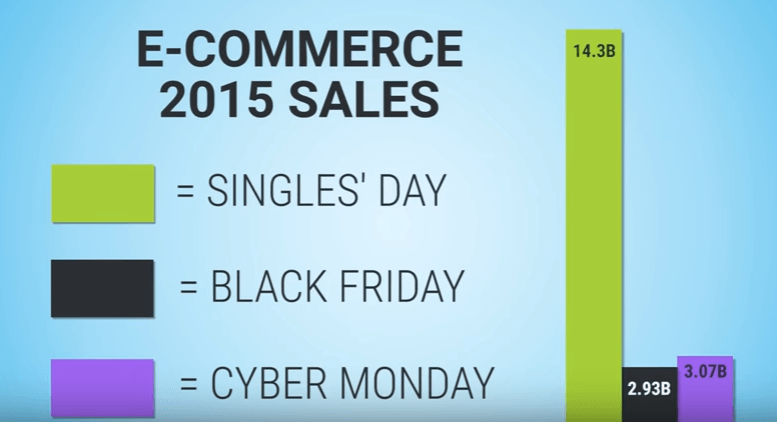 E-COMMERCE
2015 SALES

= SINGLES' DAY

= BLACK FRIDAY

= CYBER MONDAY

14.3B

2.93B

3.07B